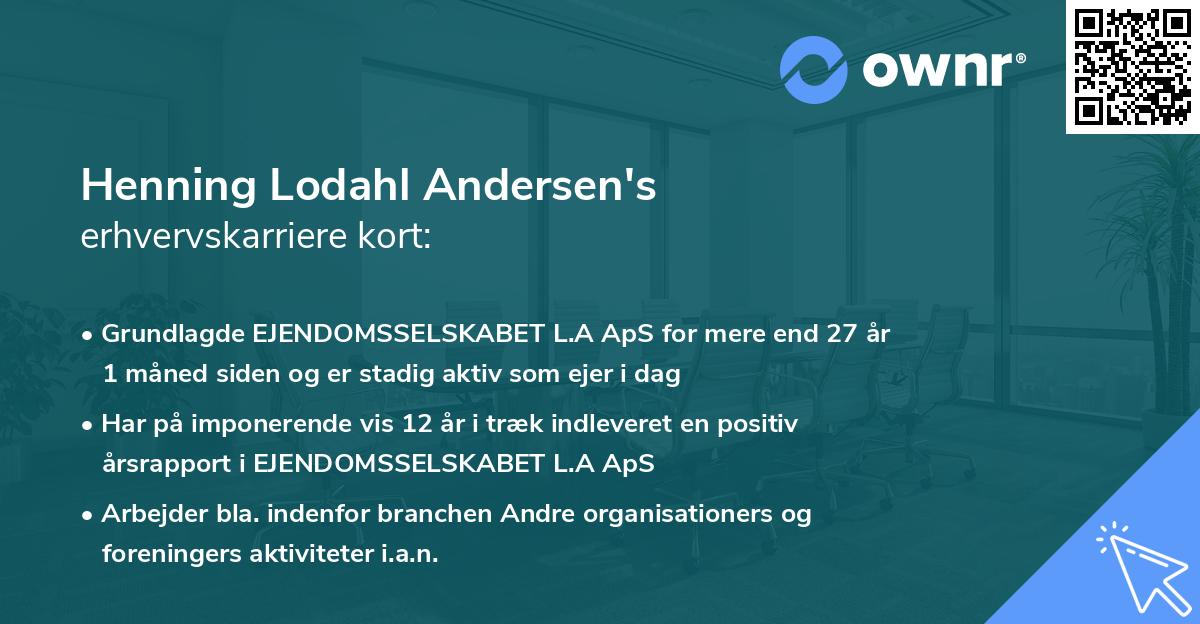 ownr®

Henning Lodahl Andersen's
erhvervskarriere kort:

• Grundlagde EJENDOMSSELSKABET L.A ApS for mere end 27 år 1 måned siden og er stadig aktiv som ejer i dag

• Har på imponerende vis 12 år i træk indleveret en positiv årsrapport i EJENDOMSSELSKABET L.A ApS

• Arbejder bla. indenfor branchen Andre organisationers og foreningers aktiviteter i.a.n.